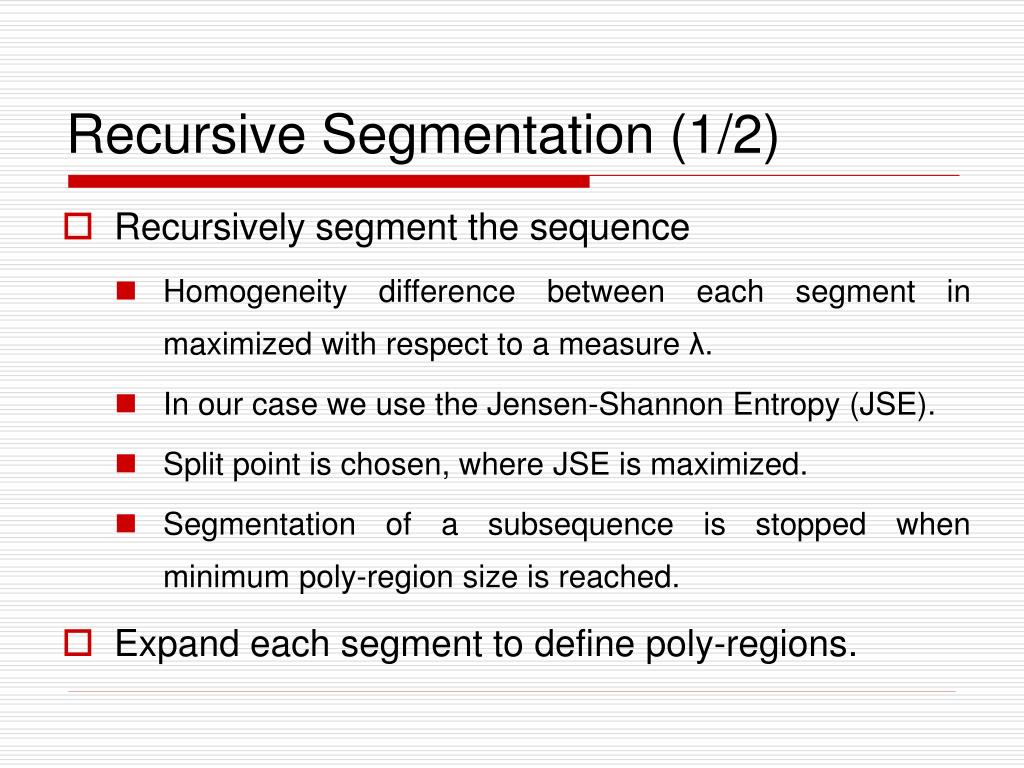 Recursive Segmentation (1/2)

Recursively segment the sequence

Homogeneity difference between each segment in maximized with respect to a measure λ.

In our case we use the Jensen-Shannon Entropy (JSE).

Split point is chosen, where JSE is maximized.

Segmentation of a subsequence is stopped when minimum poly-region size is reached.

Expand each segment to define poly-regions.